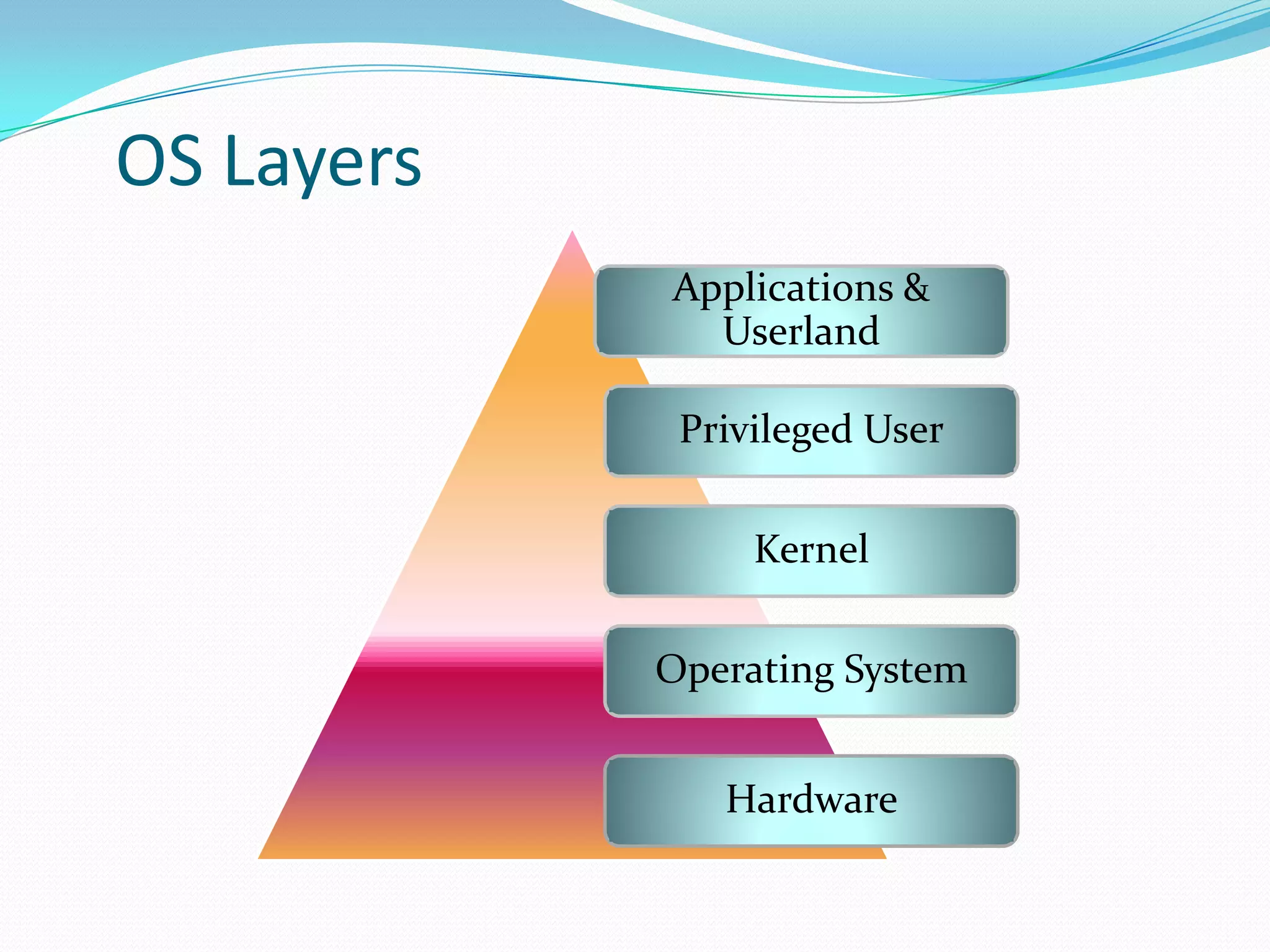 OS Layers

Applications & Userland

Privileged User

Kernel

Operating System

Hardware